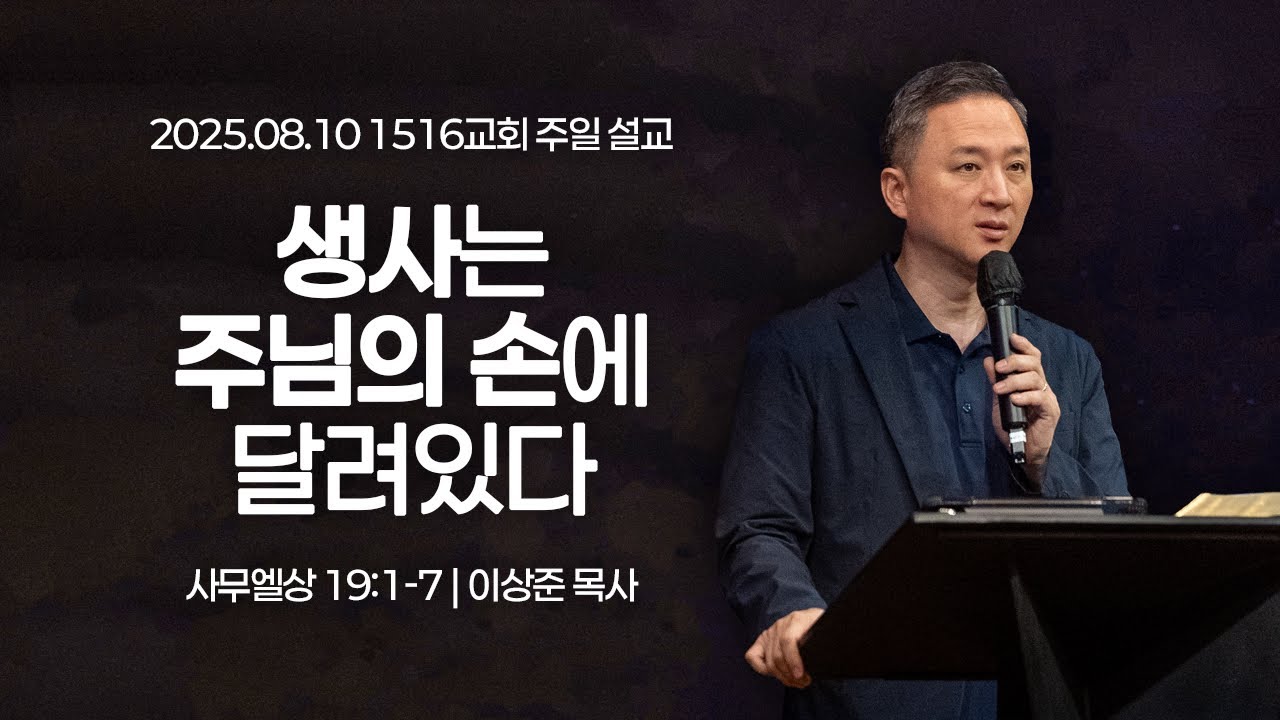 2025.08.10 1516교회 주일 설교

생사는 주님의 손에 달려있다

사무엘상 19:1-7 | 이상준 목사